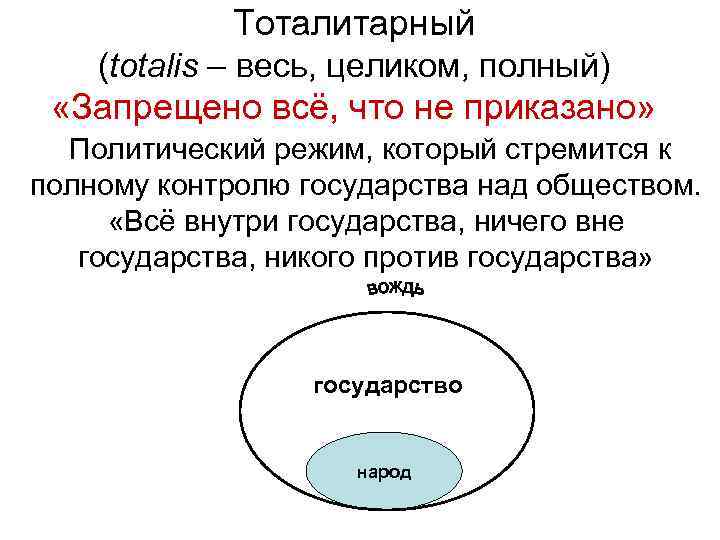 Тоталитарный
(totalis – весь, целиком, полный)
«Запрещено всё, что не приказано»

Политический режим, который стремится к полному контролю государства над обществом. «Всё внутри государства, ничего вне государства, никого против государства»

вождь

государство

народ